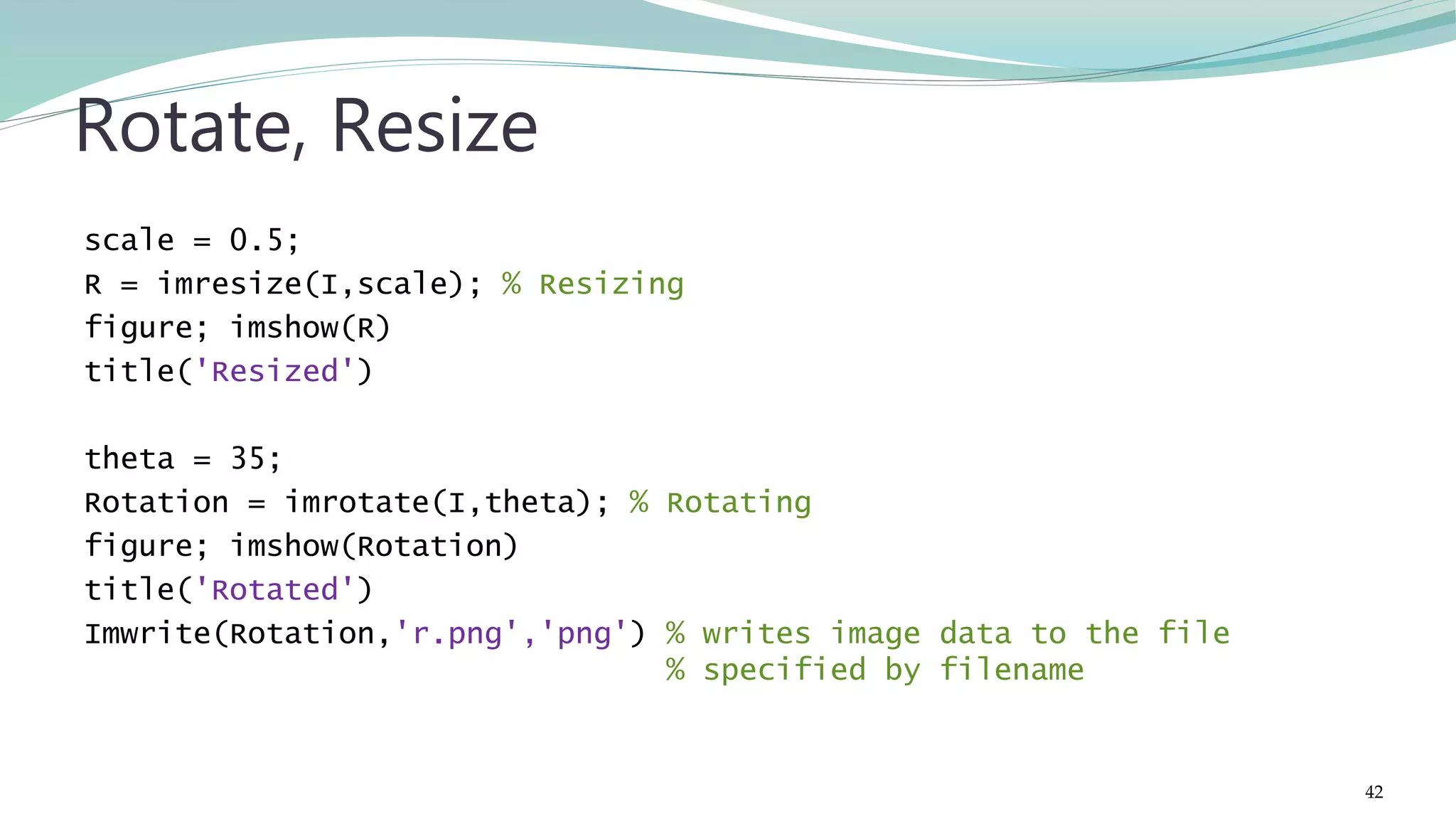 Rotate, Resize

scale = 0.5;
R = imresize(I,scale); % Resizing
figure; imshow(R)
title('Resized')

theta = 35;
Rotation = imrotate(I,theta); % Rotating
figure; imshow(Rotation)
title('Rotated')
Imwrite(Rotation,'r.png','png') % writes image data to the file
                                % specified by filename

42